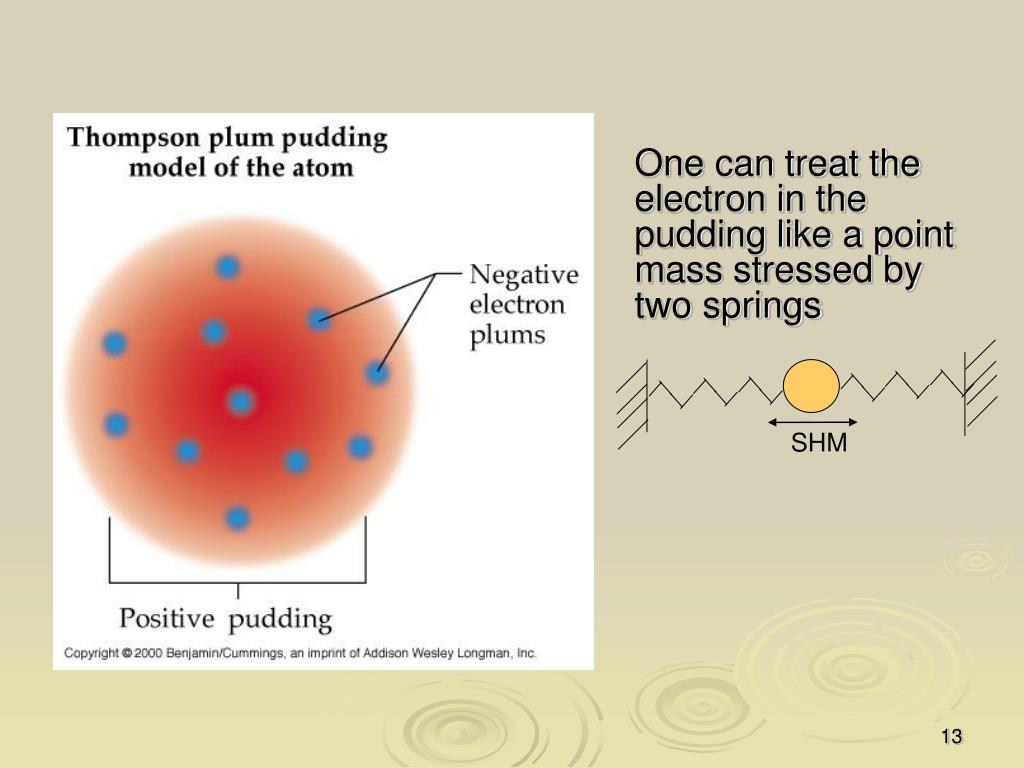 Thompson plum pudding model of the atom

Negative electron plums

Positive pudding

Copyright © 2000 Benjamin/Cummings, an imprint of Addison Wesley Longman, Inc.

One can treat the electron in the pudding like a point mass stressed by two springs

SHM

13